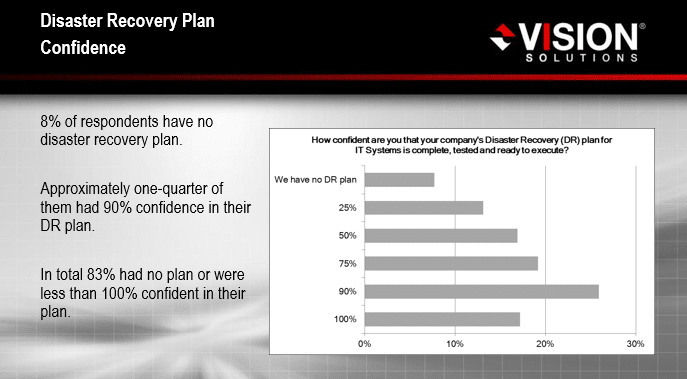 Disaster Recovery Plan Confidence

VISION® SOLUTIONS

8% of respondents have no disaster recovery plan.

Approximately one-quarter of them had 90% confidence in their DR plan.

In total 83% had no plan or were less than 100% confident in their plan.

How confident are you that your company's Disaster Recovery (DR) plan for IT Systems is complete, tested and ready to execute?

We have no DR plan
25%
50%
75%
90%
100%

0%
10%
20%
30%